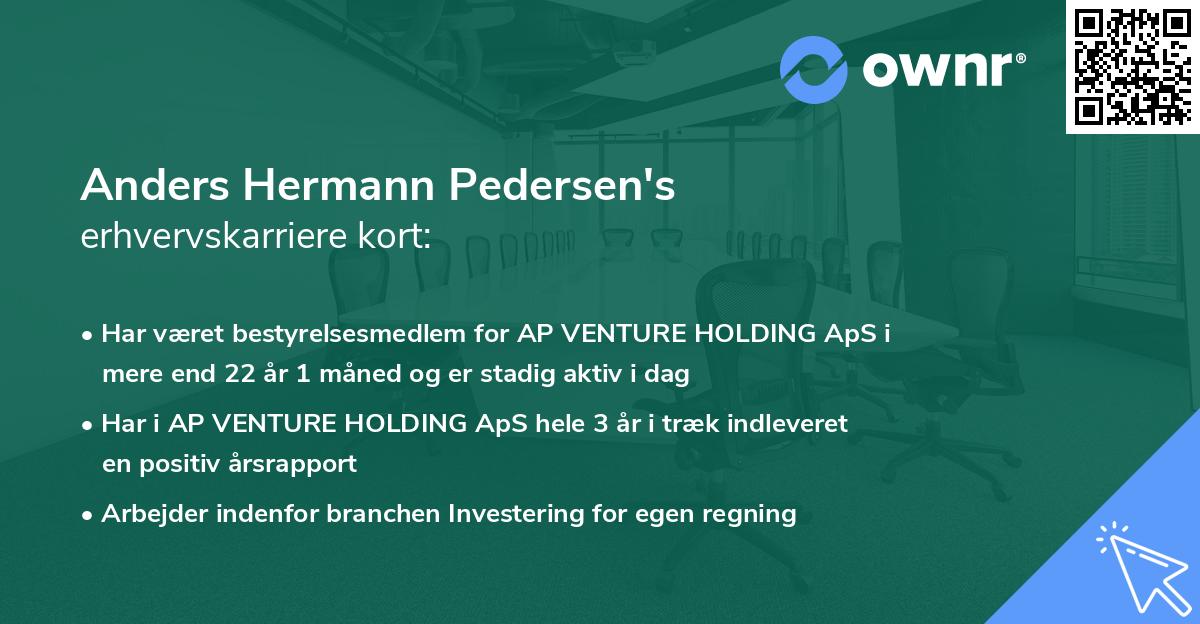 ownr®

Anders Hermann Pedersen's
erhvervskarriere kort:

• Har været bestyrelsesmedlem for AP VENTURE HOLDING ApS i mere end 22 år 1 måned og er stadig aktiv i dag

• Har i AP VENTURE HOLDING ApS hele 3 år i træk indleveret en positiv årsrapport

• Arbejder indenfor branchen Investering for egen regning